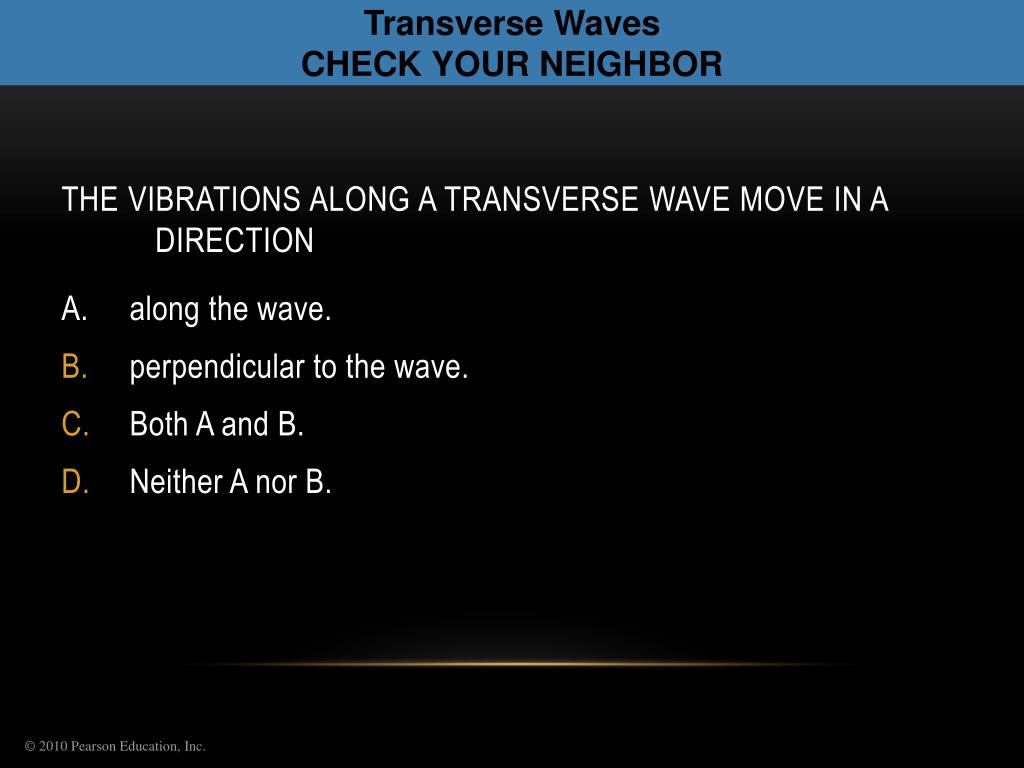 Transverse Waves
CHECK YOUR NEIGHBOR

THE VIBRATIONS ALONG A TRANSVERSE WAVE MOVE IN A DIRECTION

A. along the wave.
B. perpendicular to the wave.
C. Both A and B.
D. Neither A nor B.

© 2010 Pearson Education, Inc.